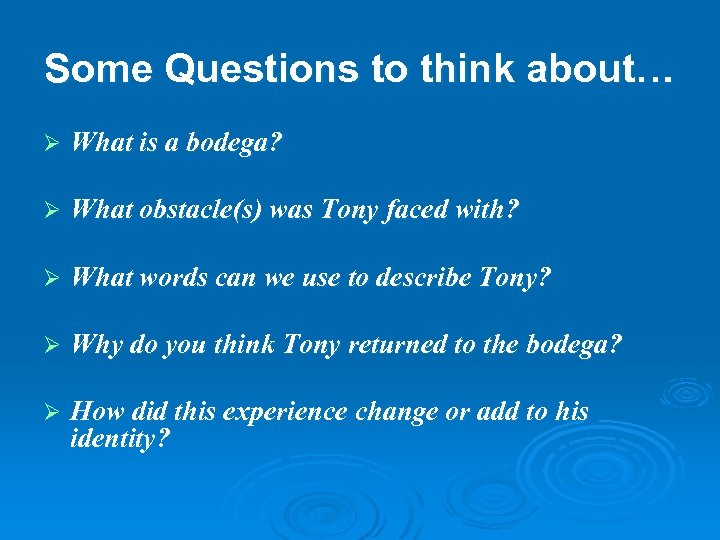 Some Questions to think about…

➢ What is a bodega?

➢ What obstacle(s) was Tony faced with?

➢ What words can we use to describe Tony?

➢ Why do you think Tony returned to the bodega?

➢ How did this experience change or add to his identity?